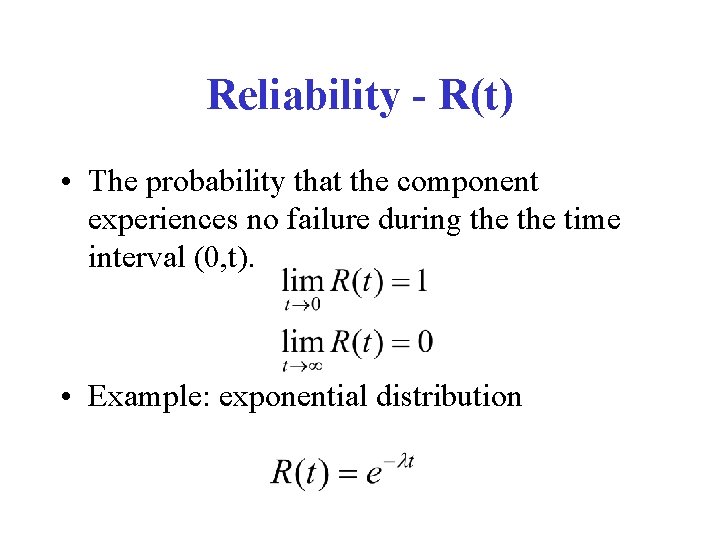 Reliability - R(t)

• The probability that the component experiences no failure during the the time interval (0,t).

$\lim_{t \to 0} R(t) = 1$

$\lim_{t \to \infty} R(t) = 0$

• Example: exponential distribution

$R(t) = e^{-\lambda t}$